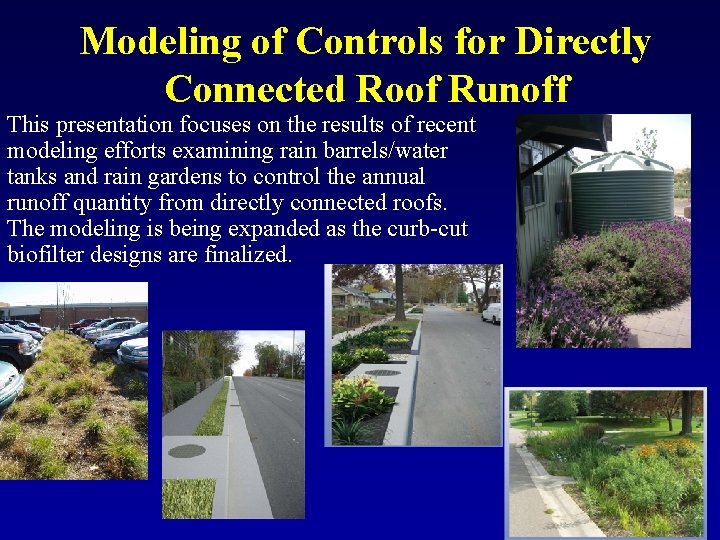 Modeling of Controls for Directly Connected Roof Runoff

This presentation focuses on the results of recent modeling efforts examining rain barrels/water tanks and rain gardens to control the annual runoff quantity from directly connected roofs. The modeling is being expanded as the curb-cut biofilter designs are finalized.